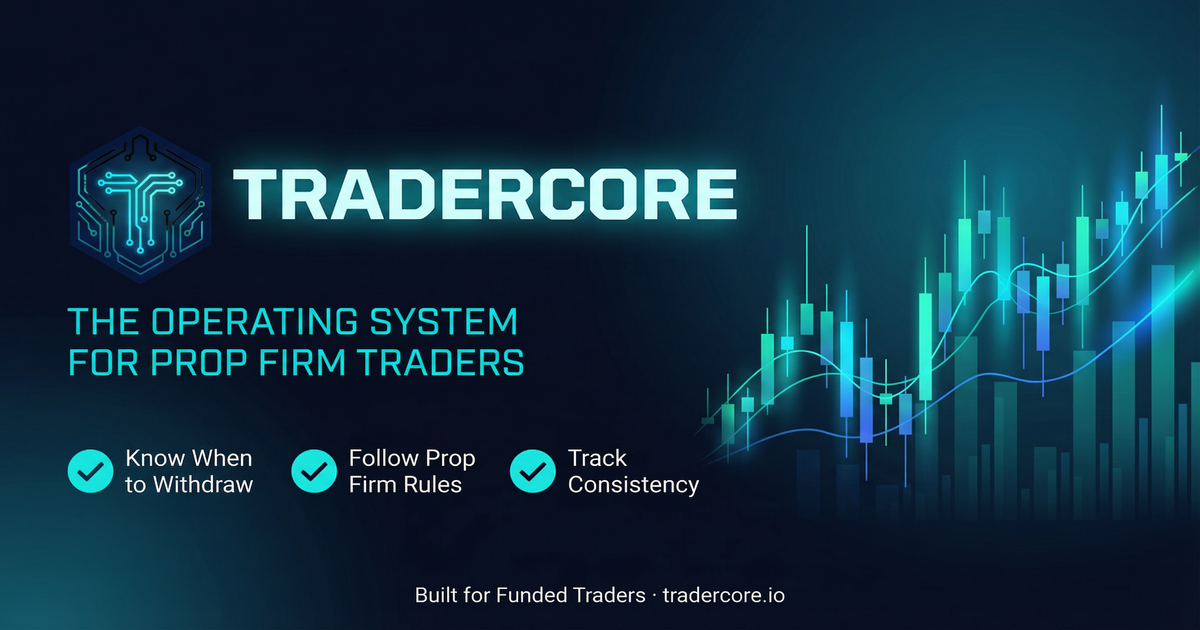 TRADERCORE

THE OPERATING SYSTEM FOR PROP FIRM TRADERS

Know When to Withdraw

Follow Prop Firm Rules

Track Consistency

Built for Funded Traders · tradercore.io